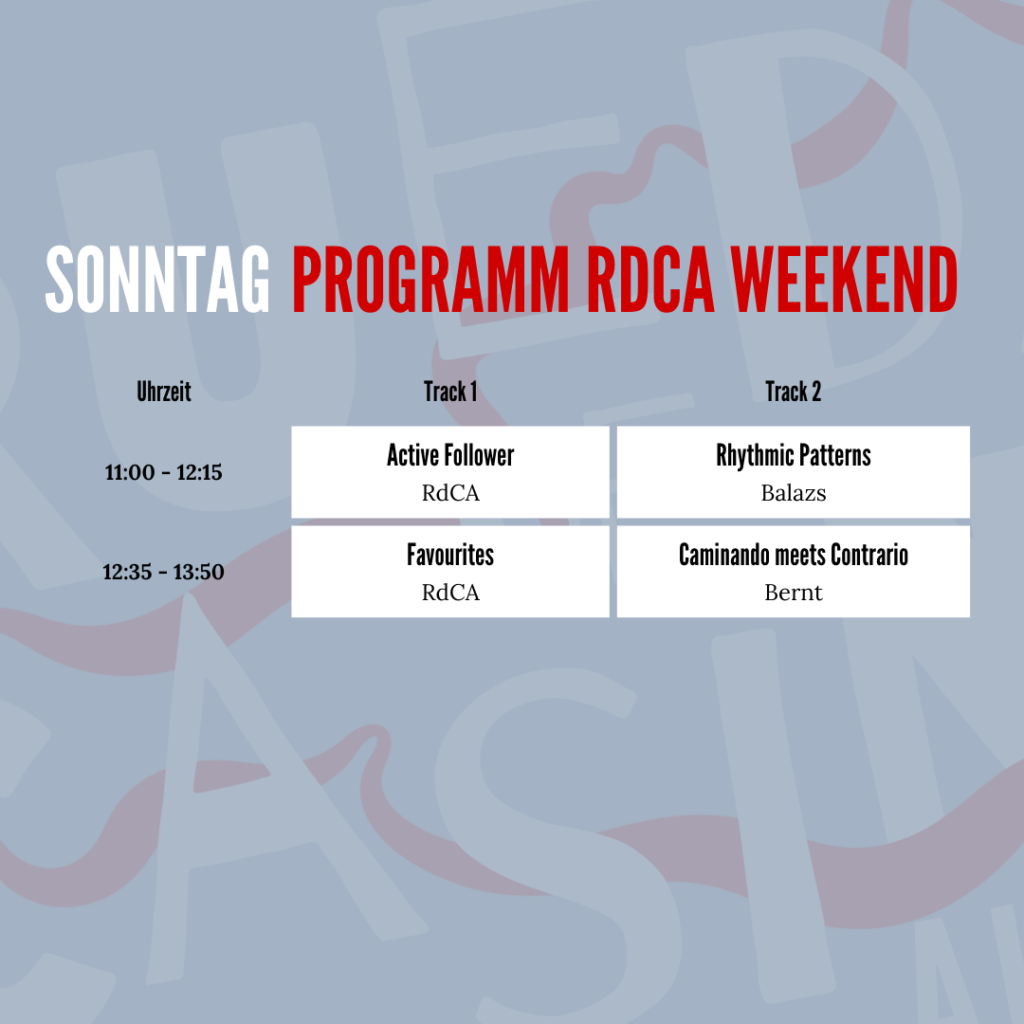 SONNTAG PROGRAMM RDCA WEEKEND

| Uhrzeit | Track 1 | Track 2 |
|---|---|---|
| 11:00 - 12:15 | Active Follower RdCA | Rhythmic Patterns Balazs |
| 12:35 - 13:50 | Favourites RdCA | Caminando meets Contrario Bernt |